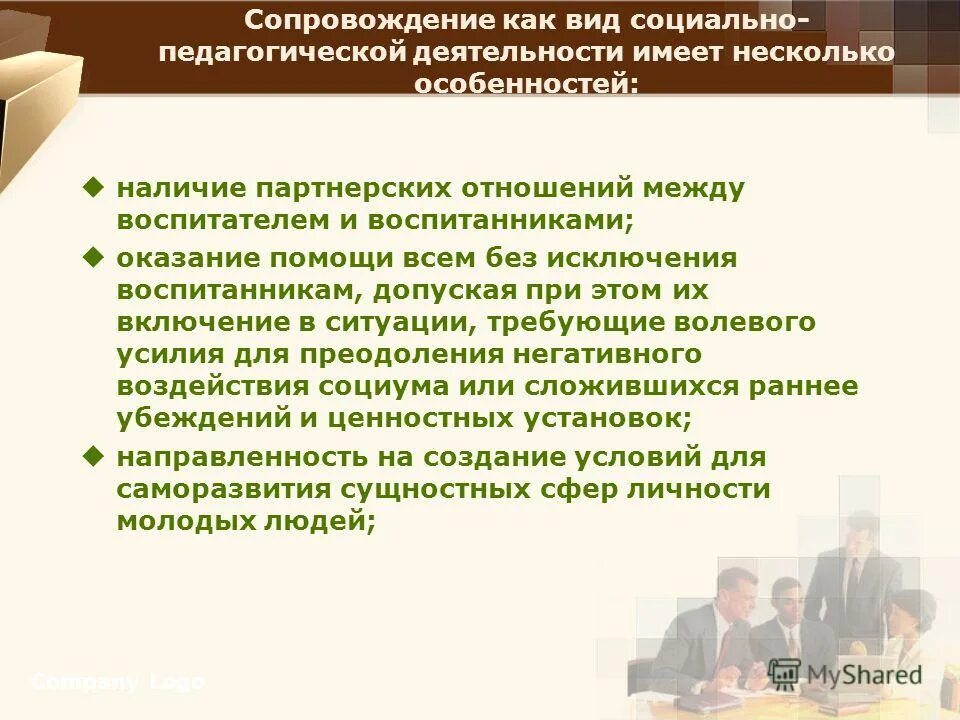 Сопровождение как вид социально-педагогической деятельности имеет несколько особенностей:

◆ наличие партнерских отношений между воспитателем и воспитанниками;

◆ оказание помощи всем без исключения воспитанникам, допуская при этом их включение в ситуации, требующие волевого усилия для преодоления негативного воздействия социума или сложившихся раннее убеждений и ценностных установок;

◆ направленность на создание условий для саморазвития сущностных сфер личности молодых людей;

Company Logo

MyShared